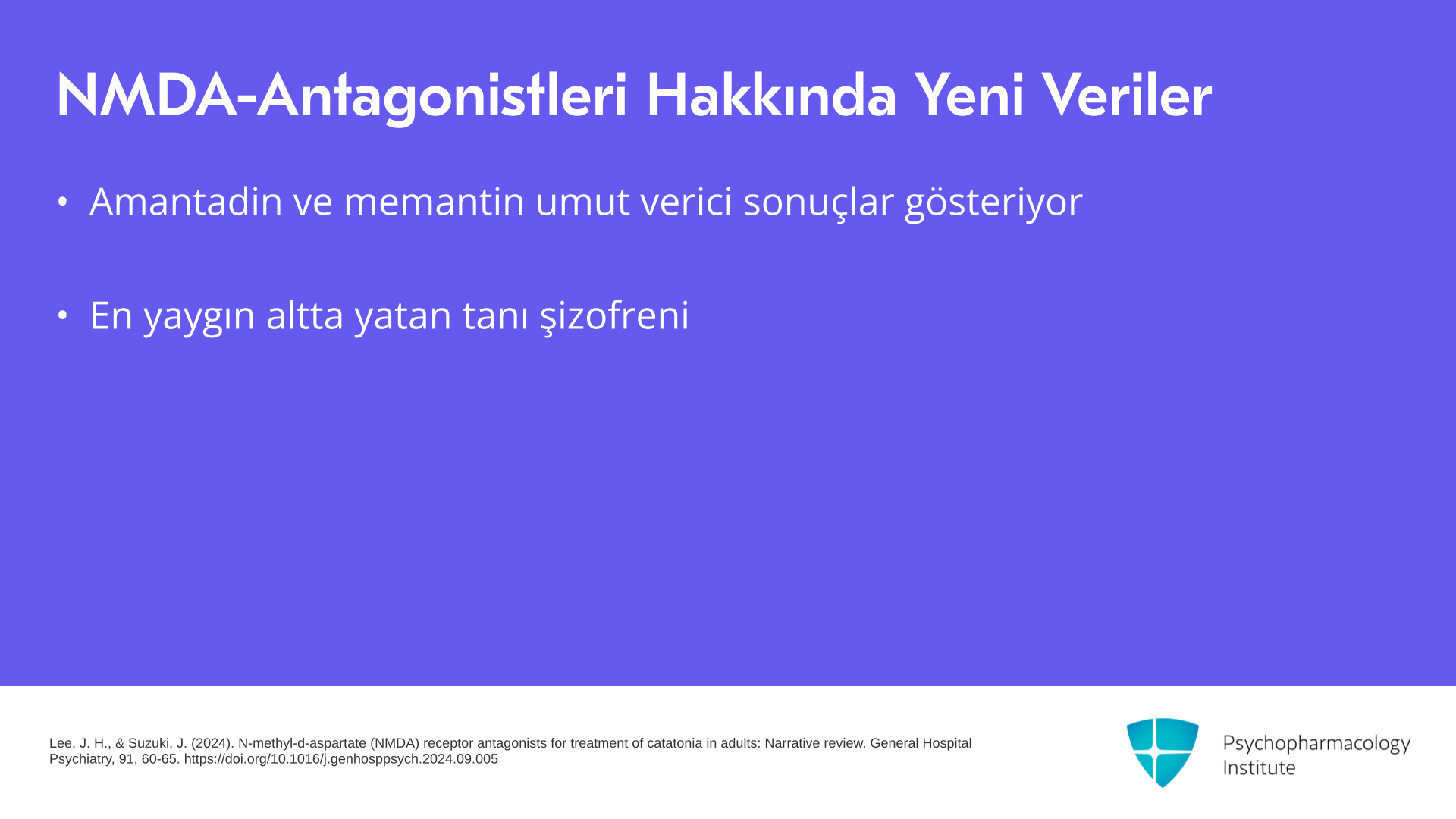 NMDA-Antagonistleri Hakkında Yeni Veriler

• Amantadin ve memantin umut verici sonuçlar gösteriyor

• En yaygın altta yatan tanı şizofreni

Lee, J. H., & Suzuki, J. (2024). N-methyl-d-aspartate (NMDA) receptor antagonists for treatment of catatonia in adults: Narrative review. General Hospital Psychiatry, 91, 60-65. https://doi.org/10.1016/j.genhosppsych.2024.09.005

Psychopharmacology Institute